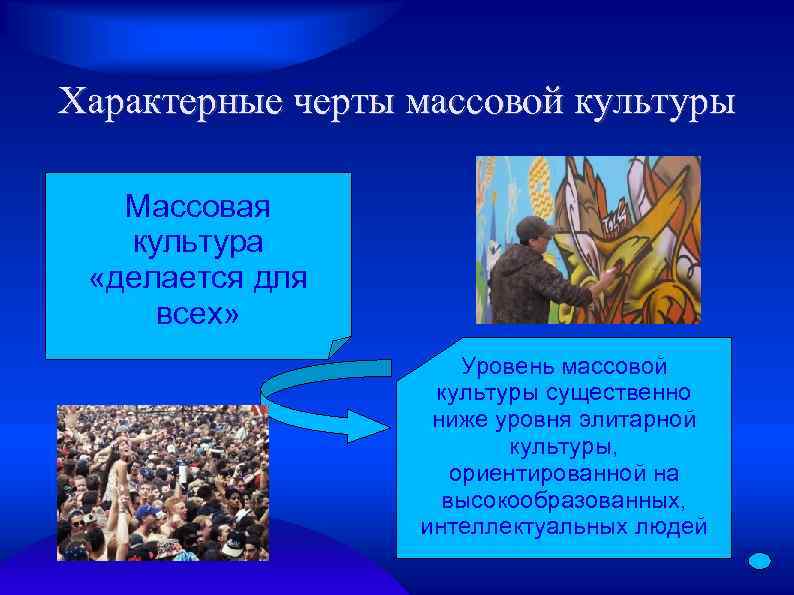 Характерные черты массовой культуры

Массовая культура «делается для всех»

Уровень массовой культуры существенно ниже уровня элитарной культуры, ориентированной на высокообразованных, интеллектуальных людей